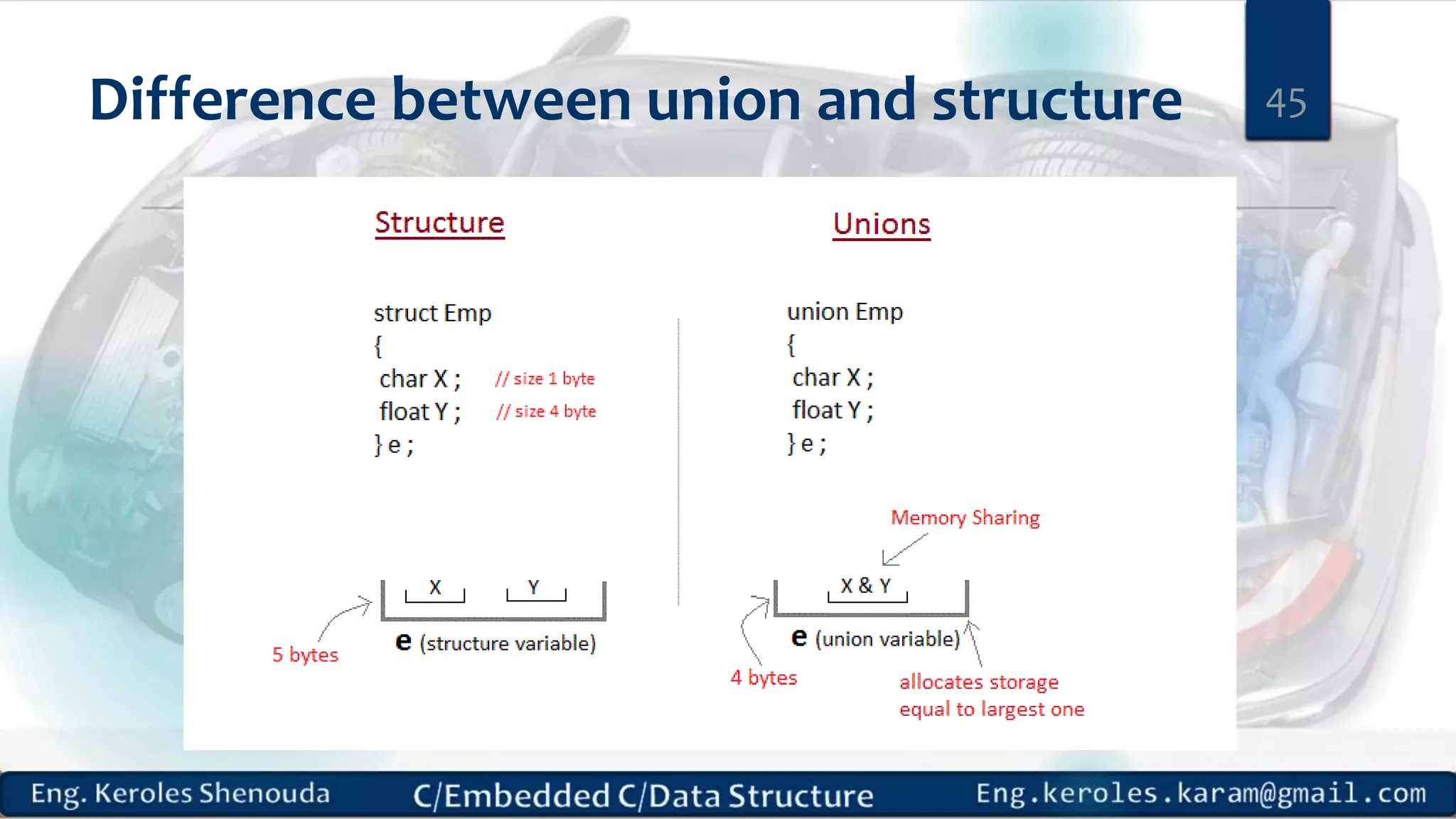 Difference between union and structure

45

Structure

struct Emp
{
char X ; // size 1 byte
float Y ; // size 4 byte
} e ;

X Y

5 bytes

e (structure variable)

Unions

union Emp
{
char X ;
float Y ;
} e ;

Memory Sharing

X & Y

e (union variable)

4 bytes

allocates storage equal to largest one

Eng. Keroles Shenouda C/Embedded C/Data Structure Eng.keroles.karam@gmail.com